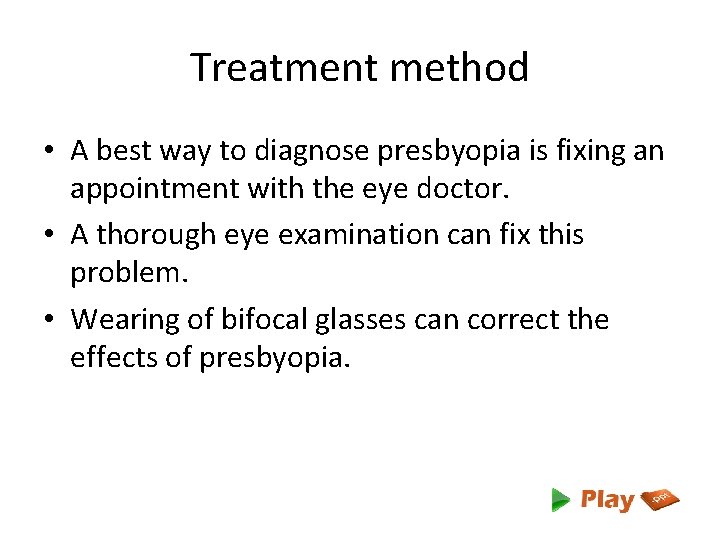 Treatment method

• A best way to diagnose presbyopia is fixing an appointment with the eye doctor.

• A thorough eye examination can fix this problem.

• Wearing of bifocal glasses can correct the effects of presbyopia.

Play .ppt